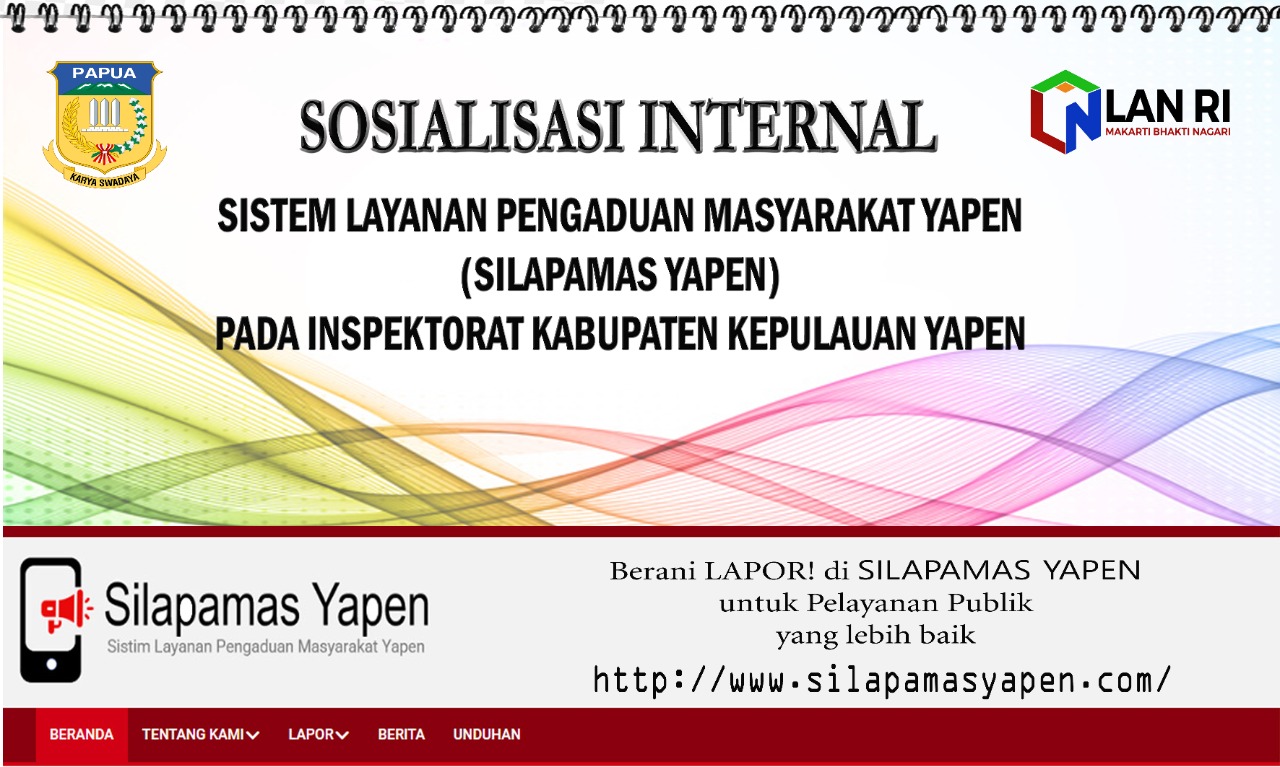 PAPUA

KARYA SWADAYA

SOSIALISASI INTERNAL

LAN RI
MAKARTI BHAKTI NAGARI

SISTEM LAYANAN PENGADUAN MASYARAKAT YAPEN
(SILAPAMAS YAPEN)
PADA INSPEKTORAT KABUPATEN KEPULAUAN YAPEN

Silapamas Yapen
Sistim Layanan Pengaduan Masyarakat Yapen

Berani LAPOR! di SILAPAMAS YAPEN
untuk Pelayanan Publik
yang lebih baik

http://www.silapamasyapen.com/

BERANDA TENTANG KAMI LAPOR BERITA UNDUHAN